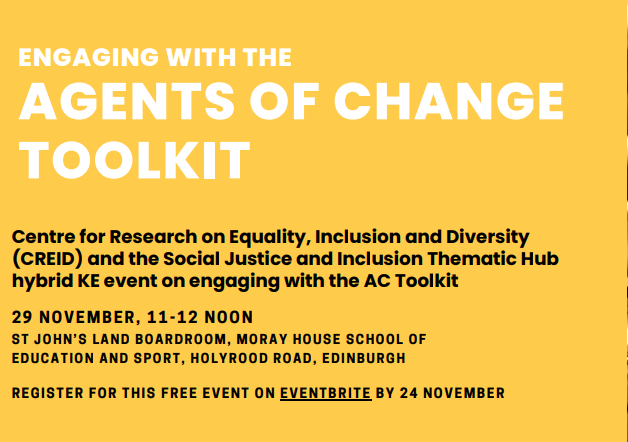 ENGAGING WITH THE
AGENTS OF CHANGE TOOLKIT

Centre for Research on Equality, Inclusion and Diversity (CREID) and the Social Justice and Inclusion Thematic Hub hybrid KE event on engaging with the AC Toolkit

29 NOVEMBER, 11-12 NOON
ST JOHN'S LAND BOARDROOM, MORAY HOUSE SCHOOL OF EDUCATION AND SPORT, HOLYROOD ROAD, EDINBURGH

REGISTER FOR THIS FREE EVENT ON EVENTBRITE BY 24 NOVEMBER